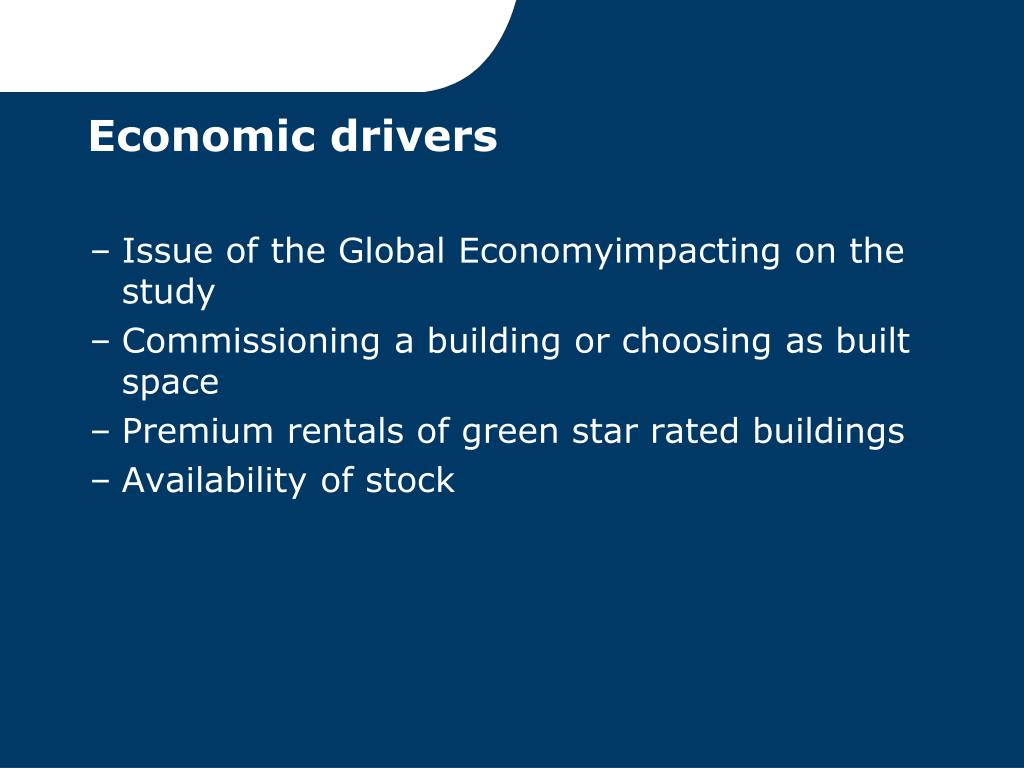 Economic drivers

– Issue of the Global Economyimpacting on the study
– Commissioning a building or choosing as built space
– Premium rentals of green star rated buildings
– Availability of stock